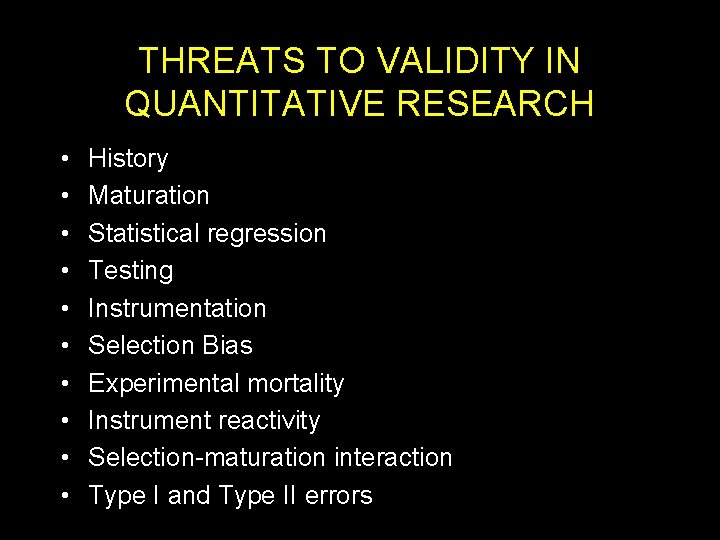 THREATS TO VALIDITY IN QUANTITATIVE RESEARCH

• History
• Maturation
• Statistical regression
• Testing
• Instrumentation
• Selection Bias
• Experimental mortality
• Instrument reactivity
• Selection-maturation interaction
• Type I and Type II errors